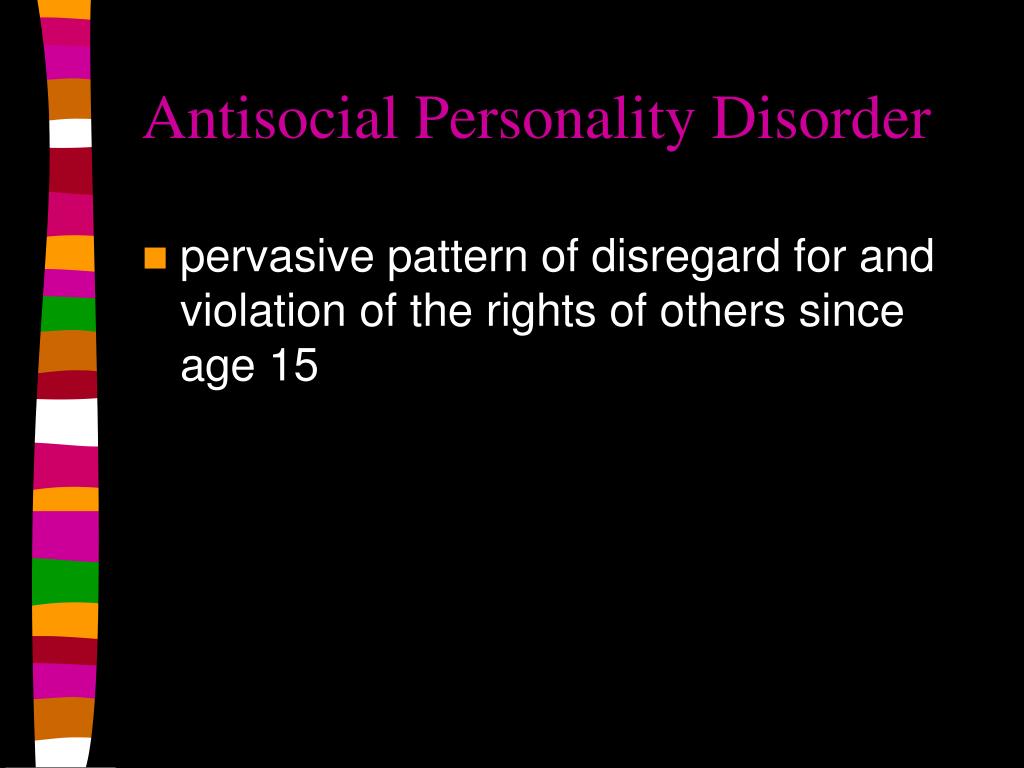 Antisocial Personality Disorder

pervasive pattern of disregard for and violation of the rights of others since age 15